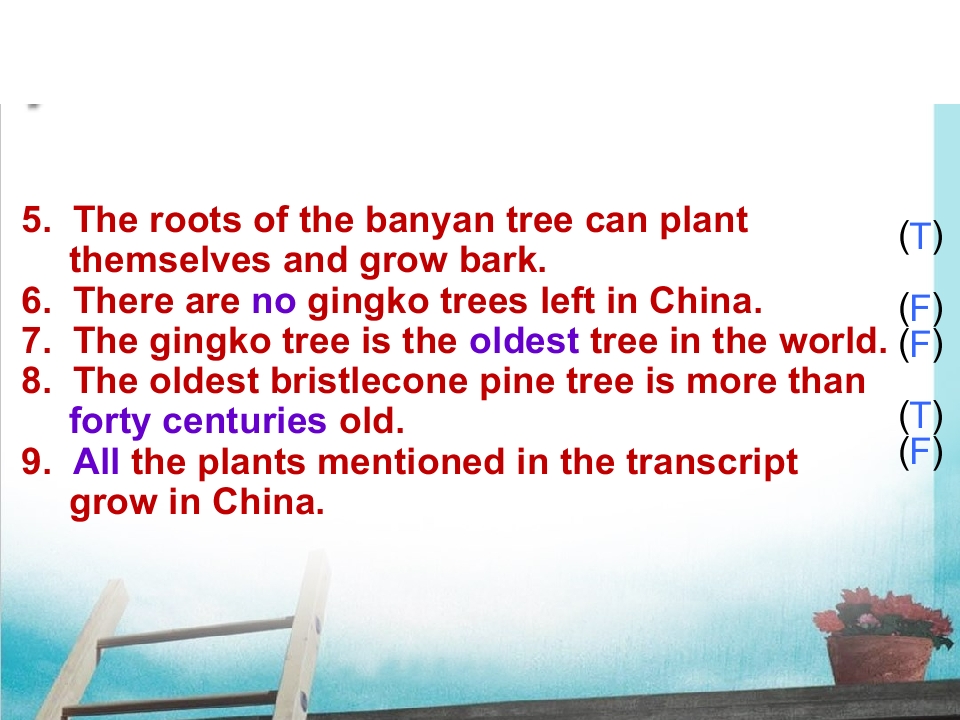 5. The roots of the banyan tree can plant themselves and grow bark. (T)

6. There are no gingko trees left in China. (F)

7. The gingko tree is the oldest tree in the world. (F)

8. The oldest bristlecone pine tree is more than forty centuries old. (T)

9. All the plants mentioned in the transcript grow in China. (F)